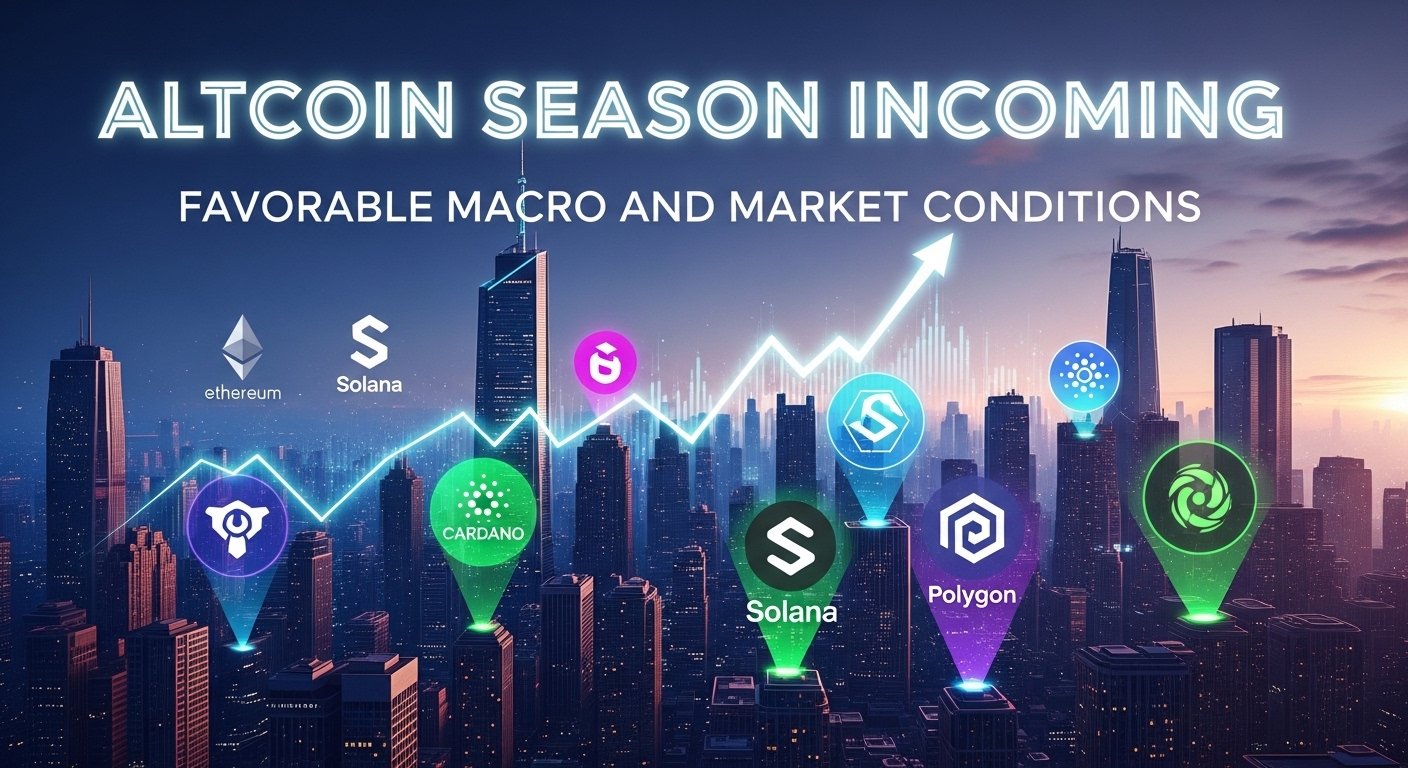 ALTCOIN SEASON INCOMING

FAVORABLE MACRO AND MARKET CONDITIONS

ethereum

Solana

CARDANO

Solana

Polygon